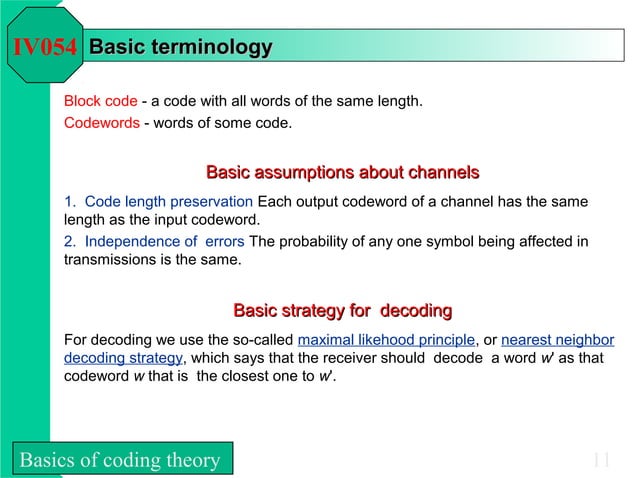 IV054 Basic terminology

Block code - a code with all words of the same length.

Codewords - words of some code.

Basic assumptions about channels

1. Code length preservation Each output codeword of a channel has the same length as the input codeword.

2. Independence of errors The probability of any one symbol being affected in transmissions is the same.

Basic strategy for decoding

For decoding we use the so-called maximal likehood principle, or nearest neighbor decoding strategy, which says that the receiver should decode a word $w'$ as that codeword $w$ that is the closest one to $w'$.

Basics of coding theory

11